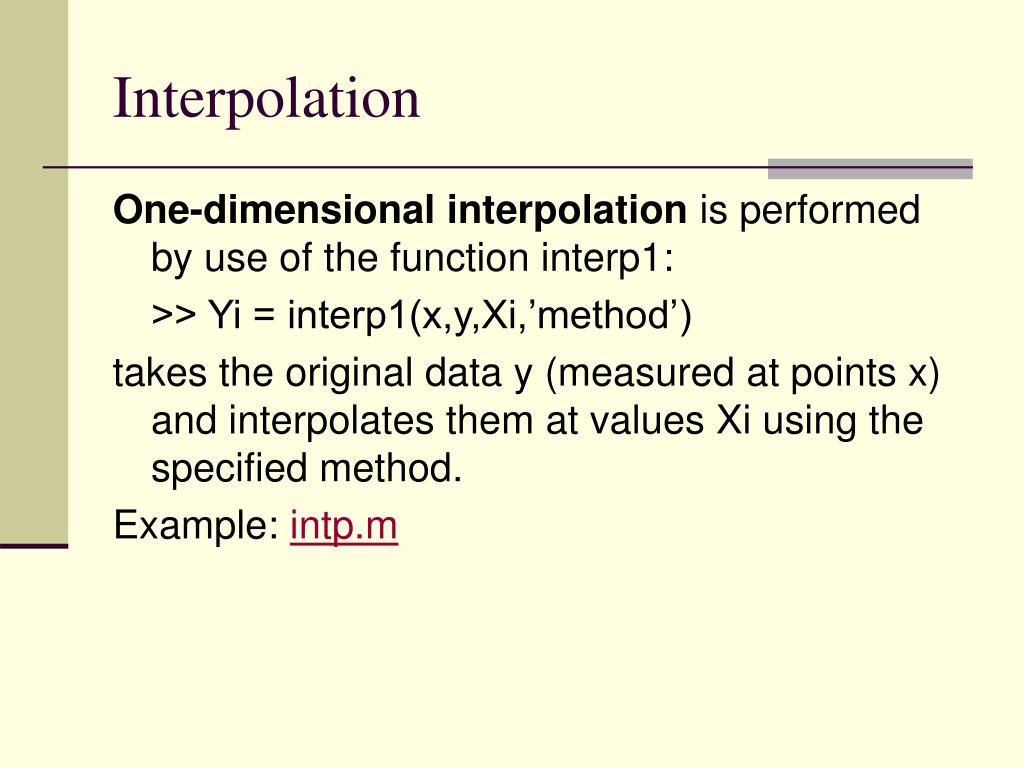 Interpolation

One-dimensional interpolation is performed by use of the function interp1:

>> Yi = interp1(x,y,Xi,’method’)

takes the original data y (measured at points x) and interpolates them at values Xi using the specified method.

Example: intp.m